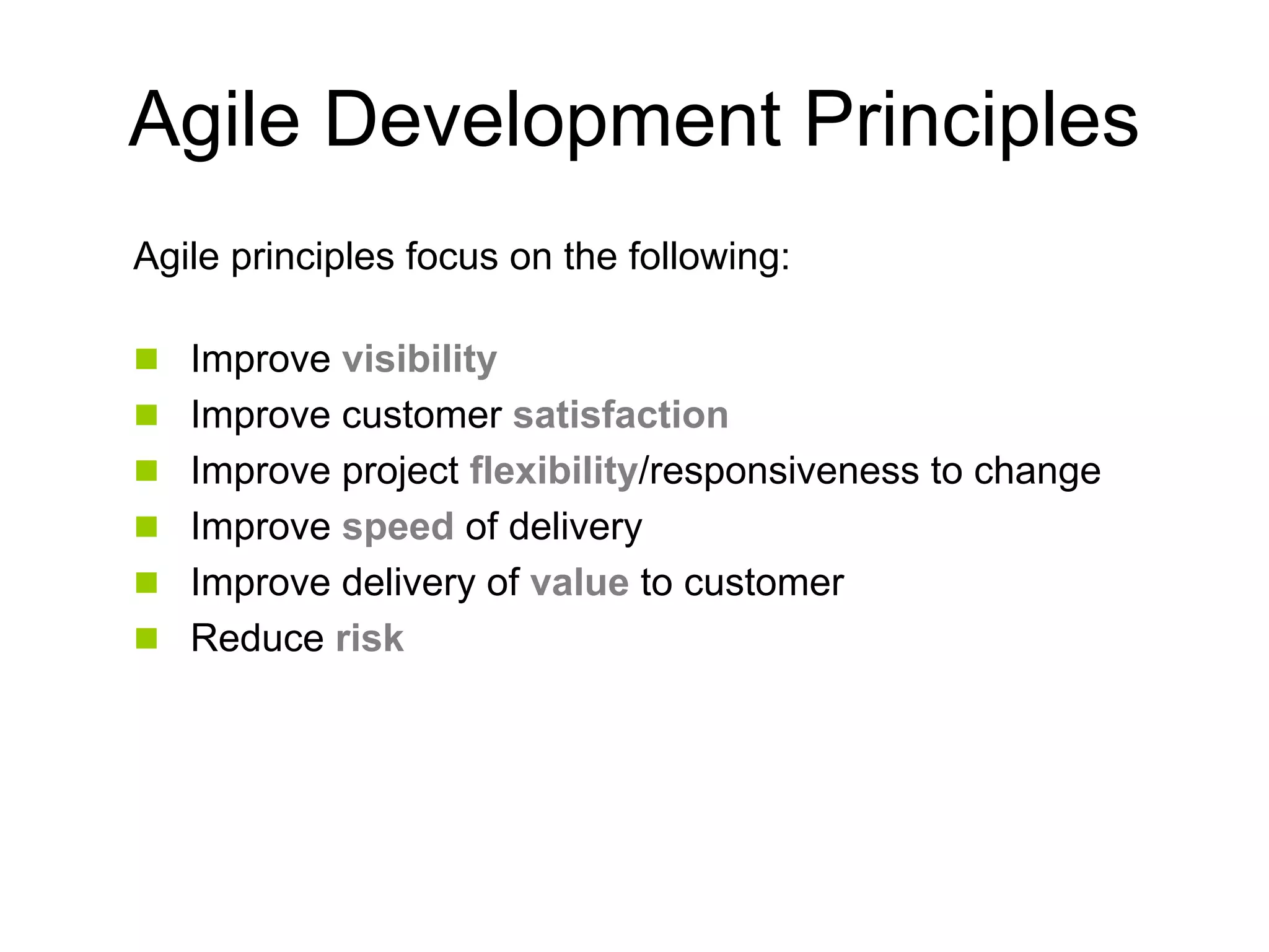 Agile Development Principles

Agile principles focus on the following:

- Improve visibility
- Improve customer satisfaction
- Improve project flexibility/responsiveness to change
- Improve speed of delivery
- Improve delivery of value to customer
- Reduce risk